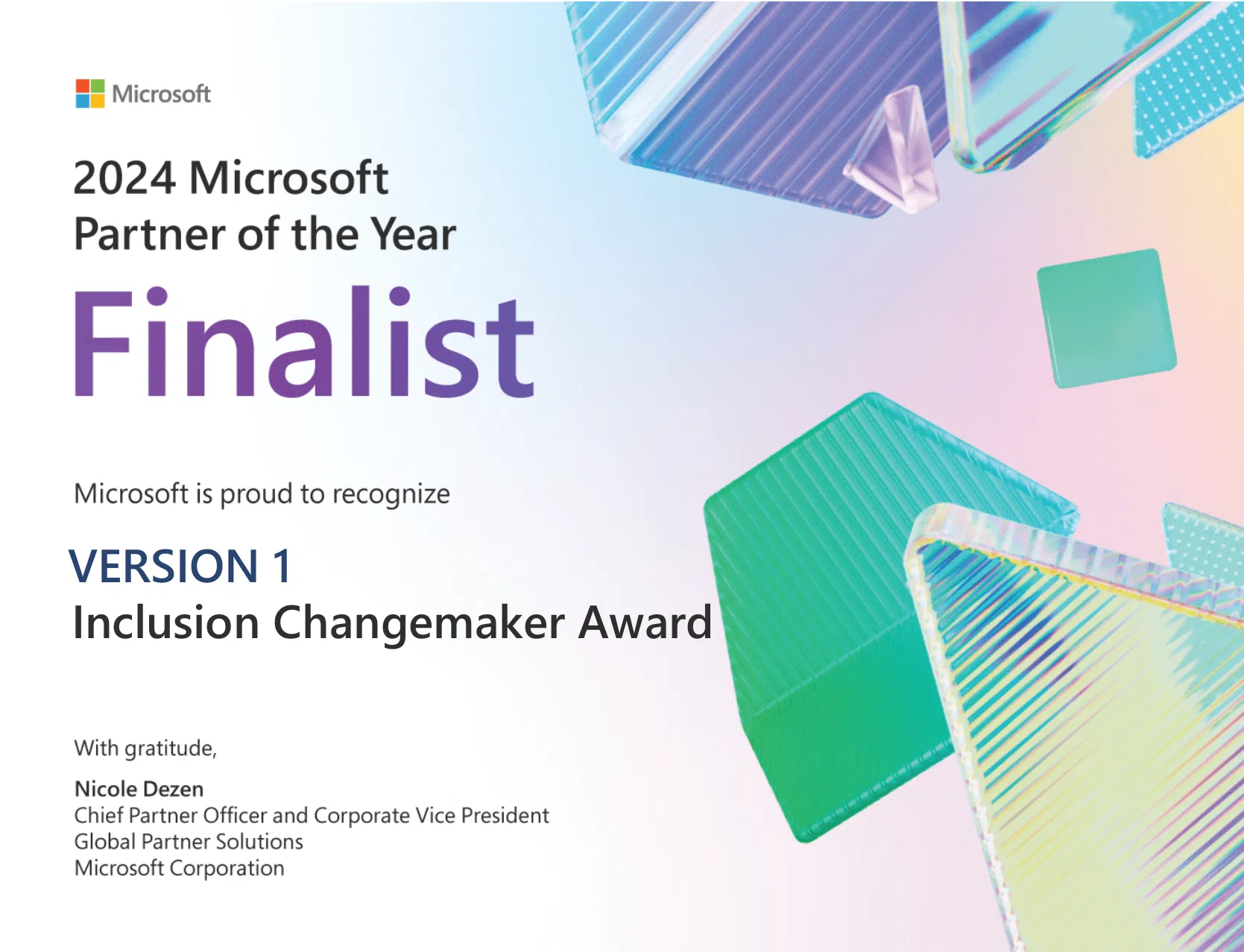 Microsoft

2024 Microsoft Partner of the Year

Finalist

Microsoft is proud to recognize

VERSION 1

Inclusion Changemaker Award

With gratitude,

Nicole Dezen
Chief Partner Officer and Corporate Vice President
Global Partner Solutions
Microsoft Corporation